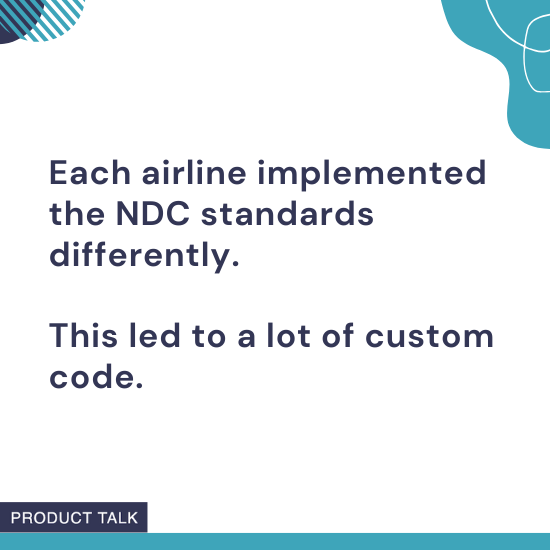 Each airline implemented the NDC standards differently.

This led to a lot of custom code.

PRODUCT TALK